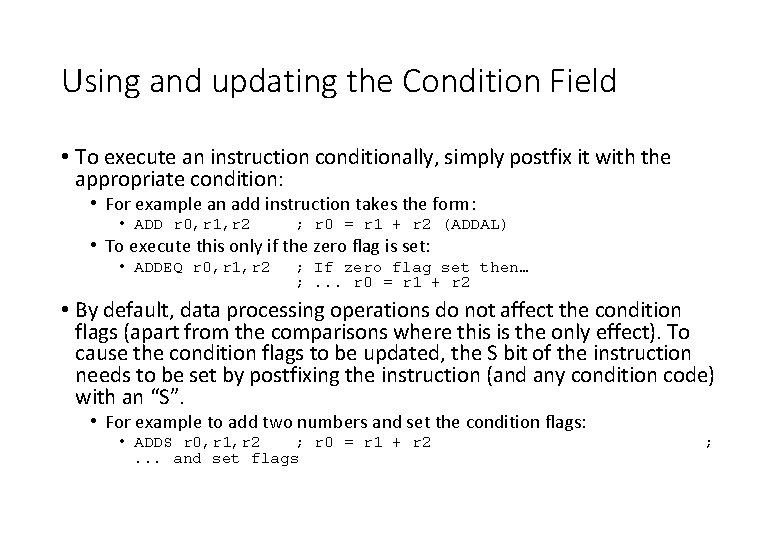 Using and updating the Condition Field

• To execute an instruction conditionally, simply postfix it with the appropriate condition:

• For example an add instruction takes the form:

• ADD r0,r1,r2 ; r0 = r1 + r2 (ADDAL)

• To execute this only if the zero flag is set:

• ADDEQ r0,r1,r2 ; If zero flag set then…
; ... r0 = r1 + r2

• By default, data processing operations do not affect the condition flags (apart from the comparisons where this is the only effect). To cause the condition flags to be updated, the S bit of the instruction needs to be set by postfixing the instruction (and any condition code) with an “S”.

• For example to add two numbers and set the condition flags:

• ADDS r0,r1,r2 ; r0 = r1 + r2 ;
... and set flags